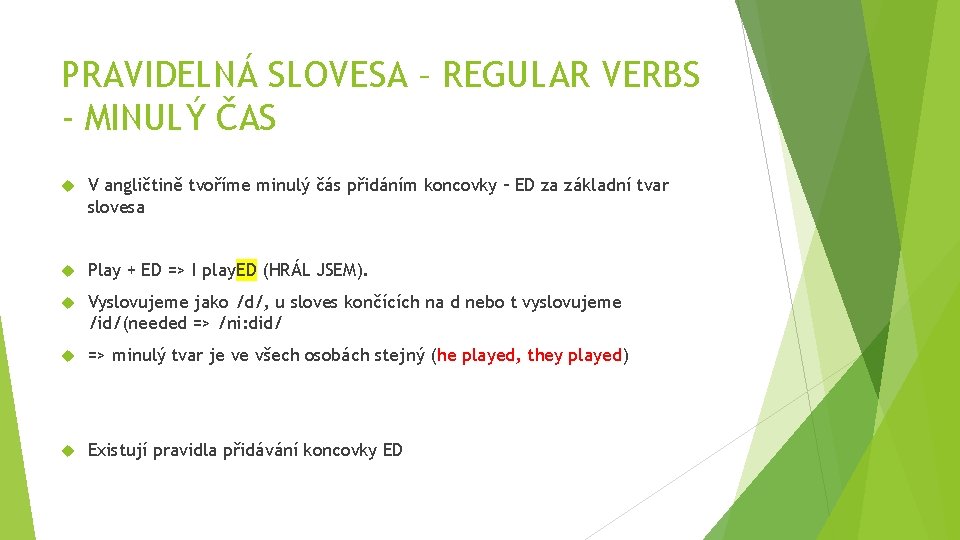 PRAVIDELNÁ SLOVESA – REGULAR VERBS - MINULÝ ČAS

V angličtině tvoříme minulý čás přidáním koncovky – ED za základní tvar slovesa

Play + ED => I playED (HRÁL JSEM).

Vyslovujeme jako /d/, u sloves končících na d nebo t vyslovujeme /id/(needed => /ni:did/

=> minulý tvar je ve všech osobách stejný (he played, they played)

Existují pravidla přidávání koncovky ED